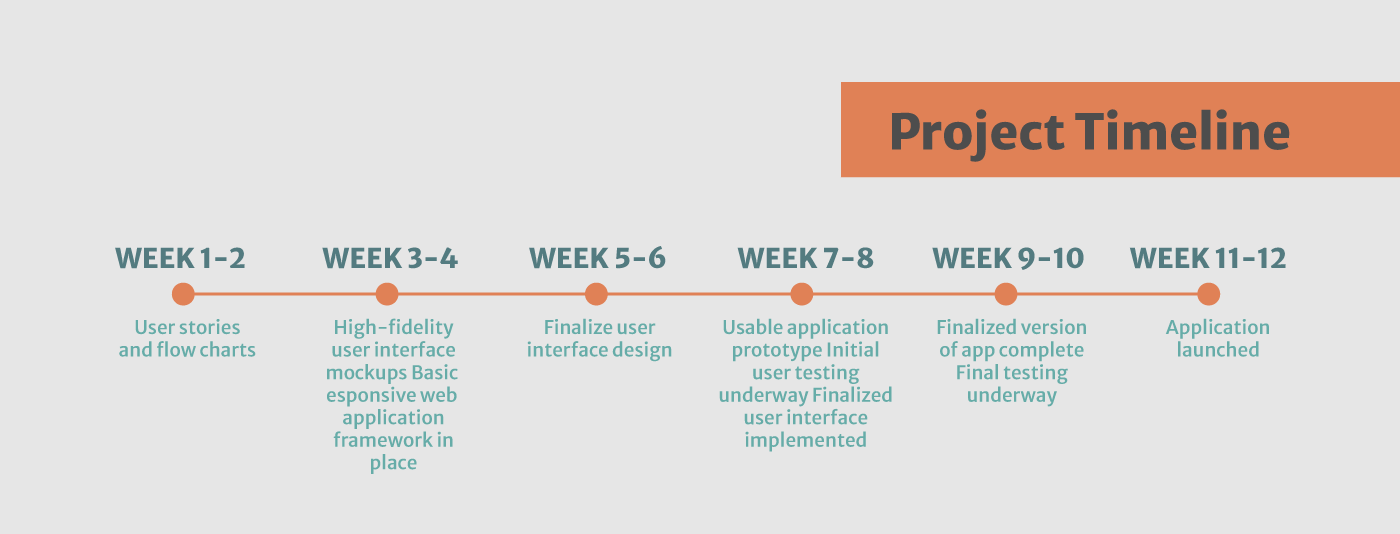 Project Timeline

WEEK 1-2

User stories and flow charts

WEEK 3-4

High-fidelity user interface mockups Basic esponsive web application framework in place

WEEK 5-6

Finalize user interface design

WEEK 7-8

Usable application prototype Initial user testing underway Finalized user interface implemented

WEEK 9-10

Finalized version of app complete Final testing underway

WEEK 11-12

Application launched